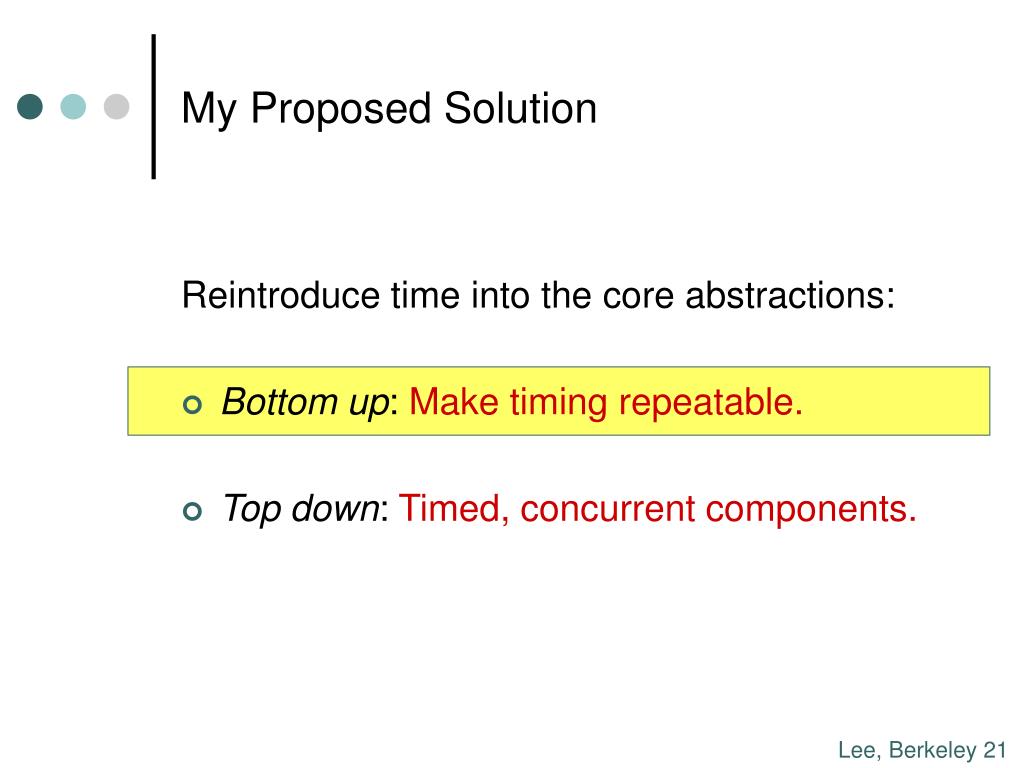 My Proposed Solution

Reintroduce time into the core abstractions:

Bottom up: Make timing repeatable.

Top down: Timed, concurrent components.

Lee, Berkeley 21